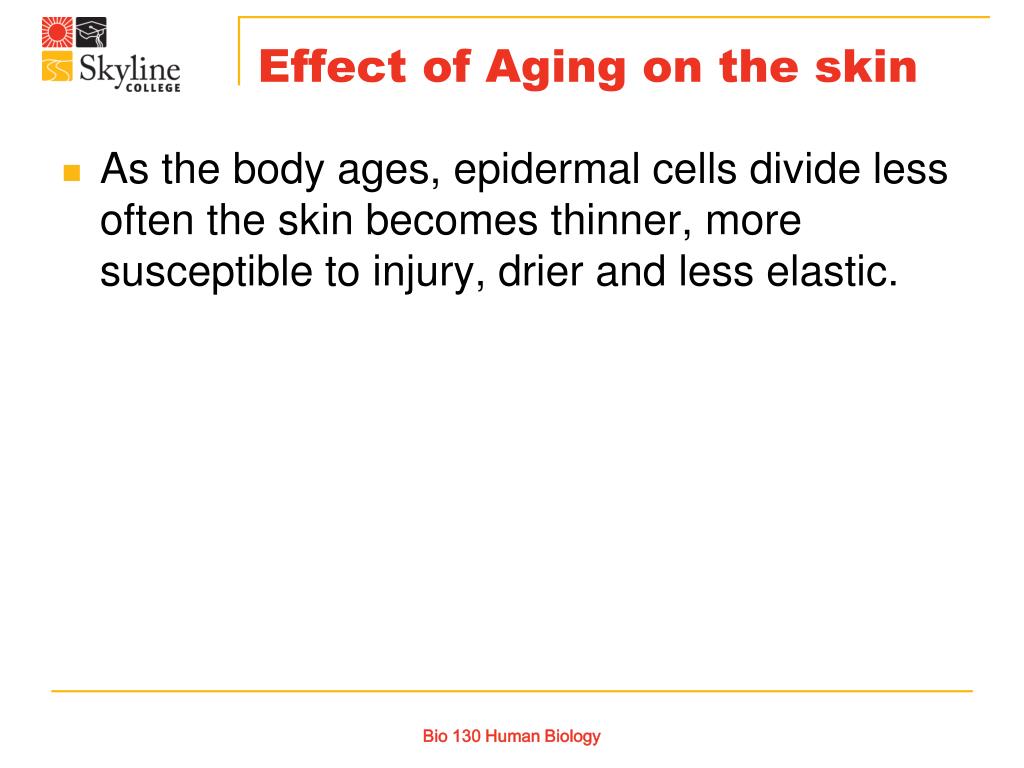 Skyline COLLEGE

Effect of Aging on the skin

As the body ages, epidermal cells divide less often the skin becomes thinner, more susceptible to injury, drier and less elastic.

Bio 130 Human Biology